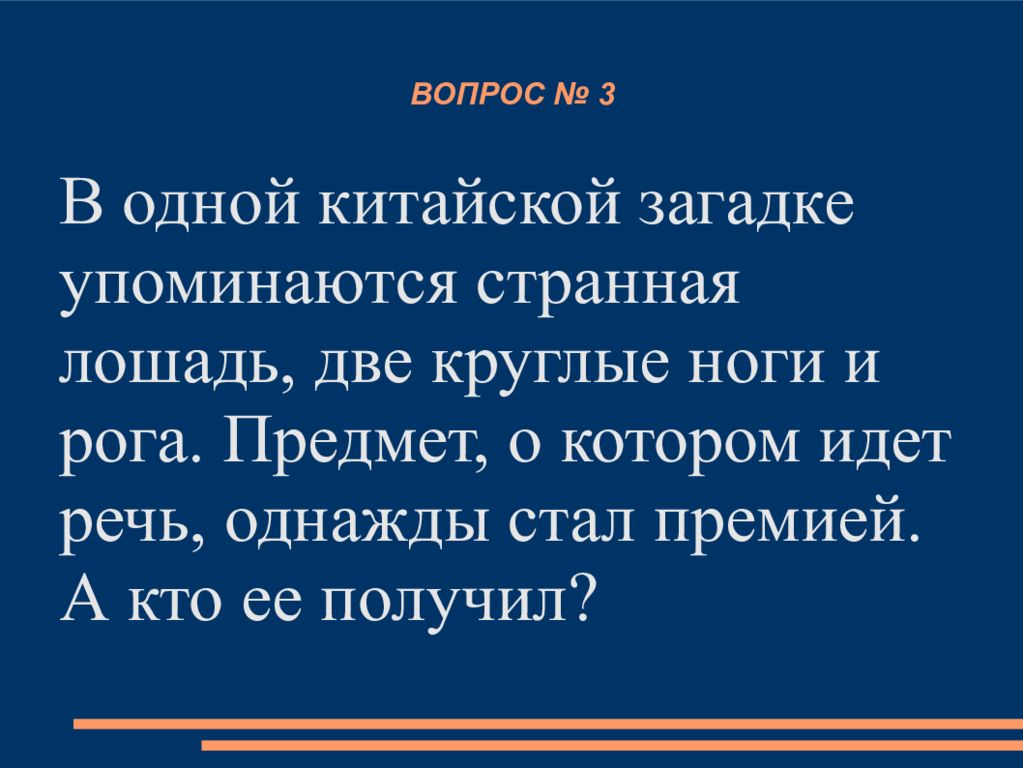 ВОПРОС № 3

В одной китайской загадке упоминаются странная лошадь, две круглые ноги и рога. Предмет, о котором идет речь, однажды стал премией. А кто ее получил?